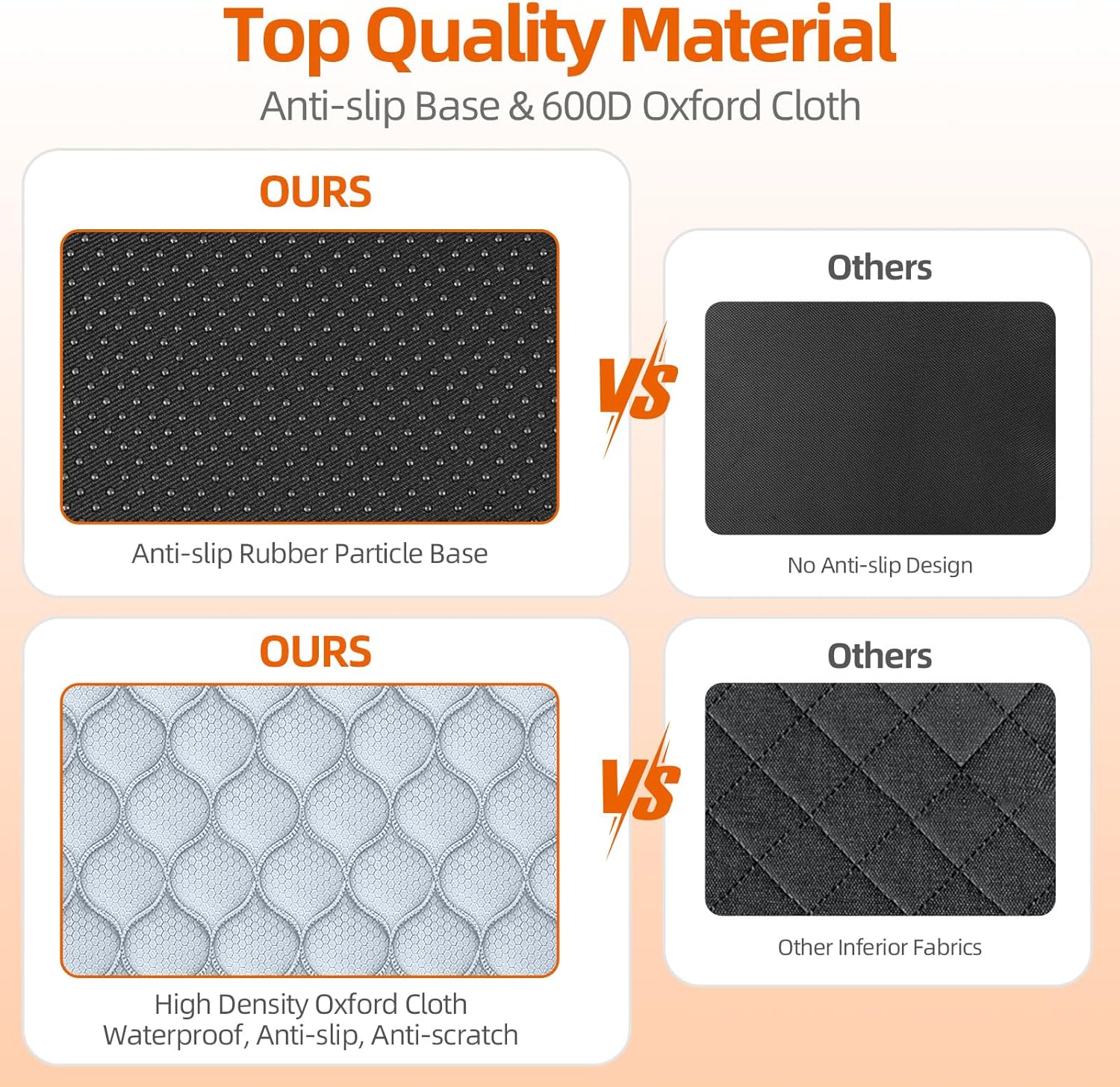 Top Quality Material

Anti-slip Base & 600D Oxford Cloth

OURS

Anti-slip Rubber Particle Base

VS

Others

No Anti-slip Design

OURS

High Density Oxford Cloth
Waterproof, Anti-slip, Anti-scratch

VS

Others

Other Inferior Fabrics